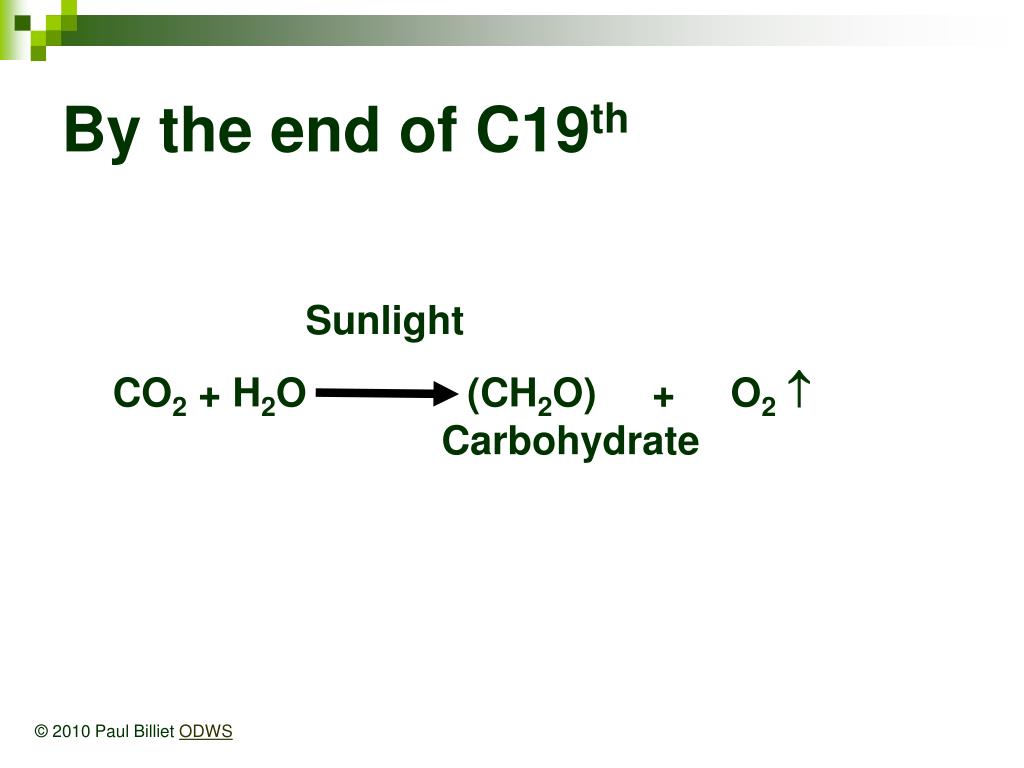 By the end of C19$^{th}$

Sunlight

$CO_2 + H_2O \longrightarrow (CH_2O) + O_2 \uparrow$

Carbohydrate

© 2010 Paul Billiet ODWS